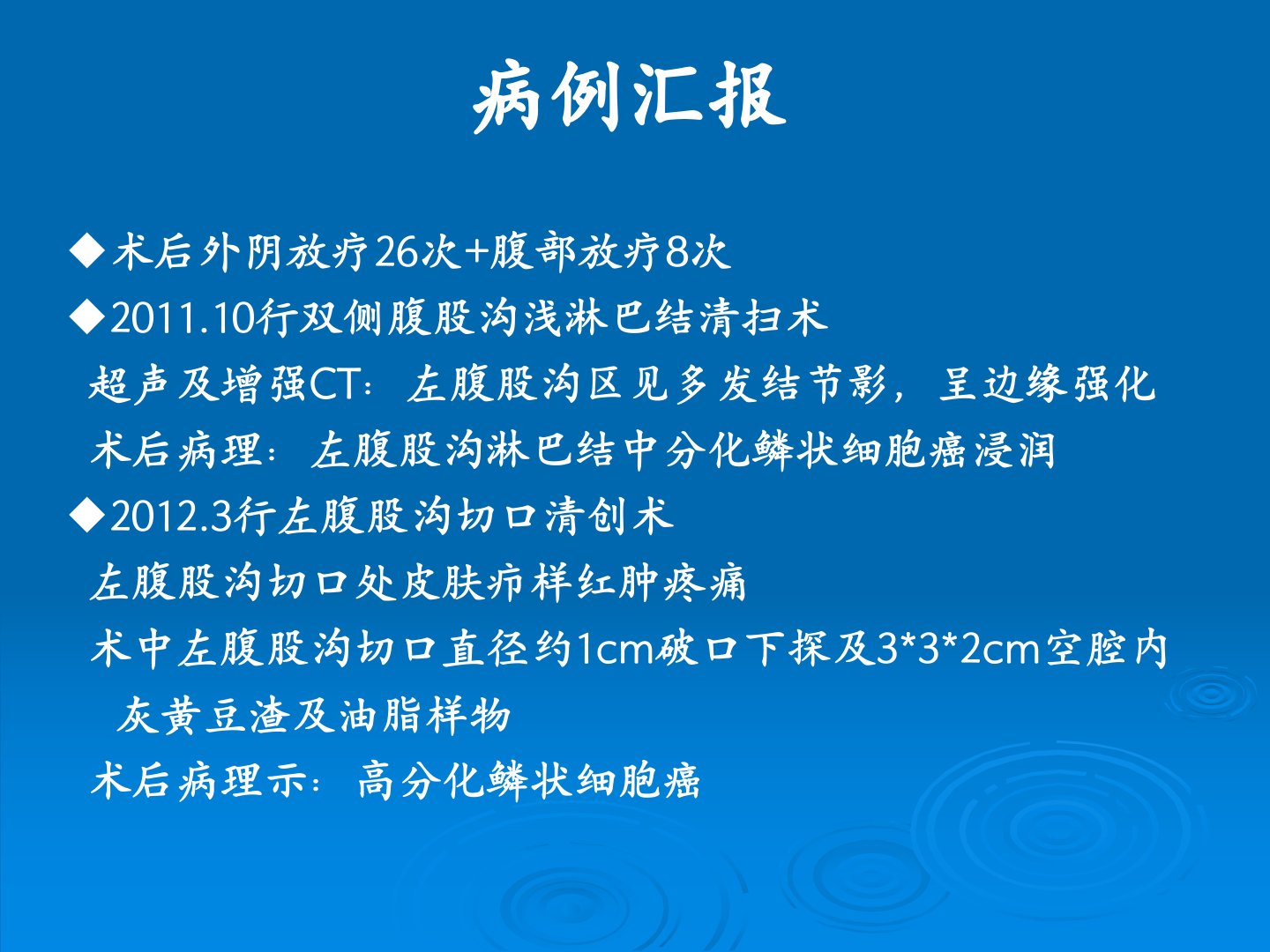 病例汇报

◆术后外阴放疗26次+腹部放疗8次

◆2011.10行双侧腹股沟浅淋巴结清扫术

超声及增强CT：左腹股沟区见多发结节影，呈边缘强化

术后病理：左腹股沟淋巴结中分化鳞状细胞癌浸润

◆2012.3行左腹股沟切口清创术

左腹股沟切口处皮肤疖样红肿疼痛

术中左腹股沟切口直径约1cm破口下探及3*3*2cm空腔内灰黄豆渣及油脂样物

术后病理示：高分化鳞状细胞癌